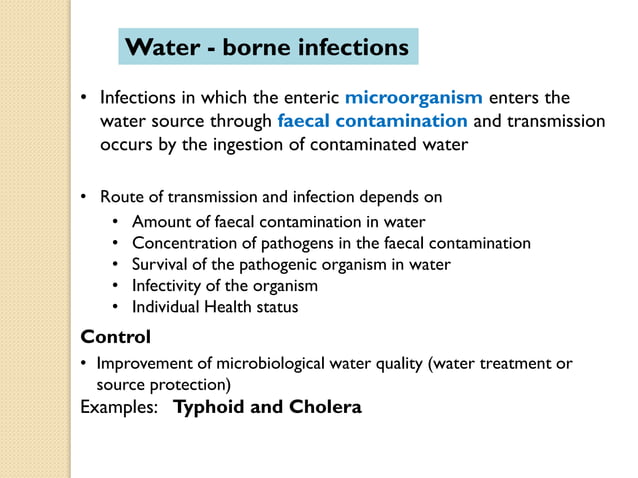 Water - borne infections

• Infections in which the enteric microorganism enters the water source through faecal contamination and transmission occurs by the ingestion of contaminated water

• Route of transmission and infection depends on
  • Amount of faecal contamination in water
  • Concentration of pathogens in the faecal contamination
  • Survival of the pathogenic organism in water
  • Infectivity of the organism
  • Individual Health status

Control
• Improvement of microbiological water quality (water treatment or source protection)
Examples: Typhoid and Cholera